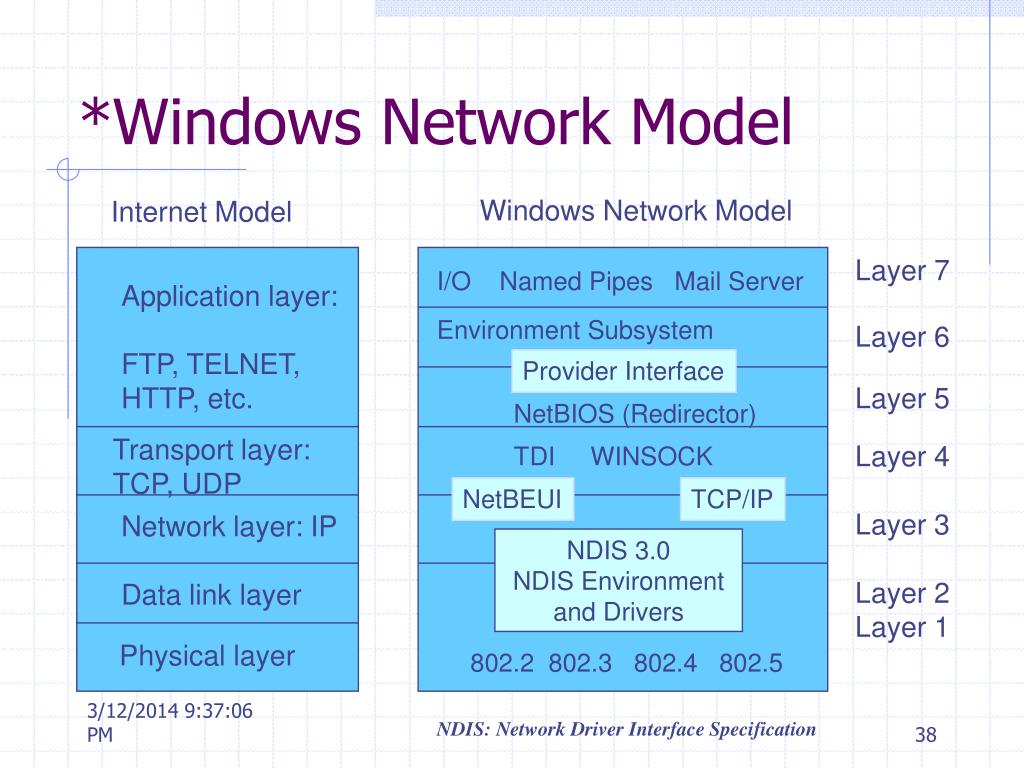 *Windows Network Model

Internet Model

Application layer:

FTP, TELNET, HTTP, etc.

Transport layer: TCP, UDP

Network layer: IP

Data link layer

Physical layer

Windows Network Model

I/O Named Pipes Mail Server

Environment Subsystem

Provider Interface

NetBIOS (Redirector)

TDI WINSOCK

NetBEUI

TCP/IP

NDIS 3.0
NDIS Environment and Drivers

802.2 802.3 802.4 802.5

Layer 7

Layer 6

Layer 5

Layer 4

Layer 3

Layer 2

Layer 1

3/12/2014 9:37:06 PM

NDIS: Network Driver Interface Specification

38